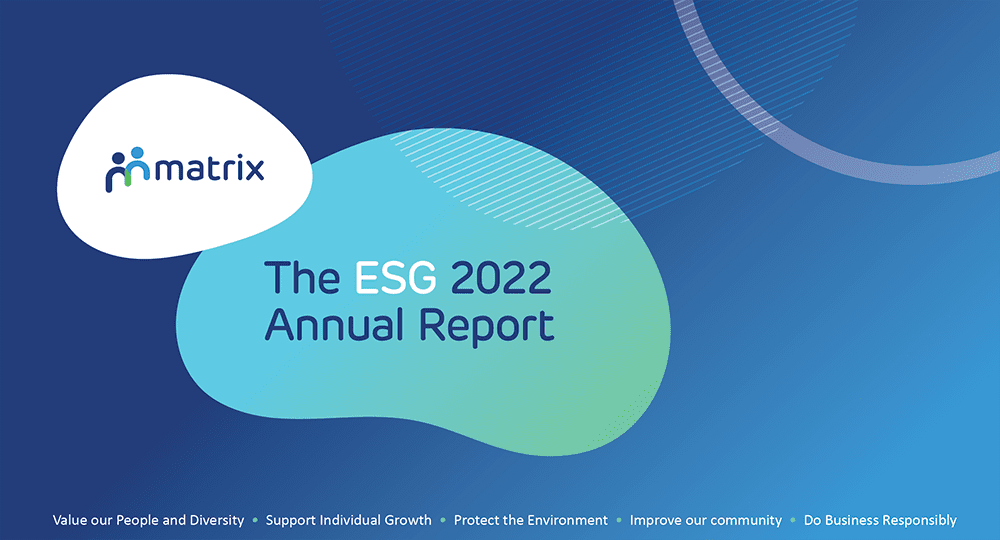 matrix

The ESG 2022
Annual Report

Value our People and Diversity • Support Individual Growth • Protect the Environment • Improve our community • Do Business Responsibly